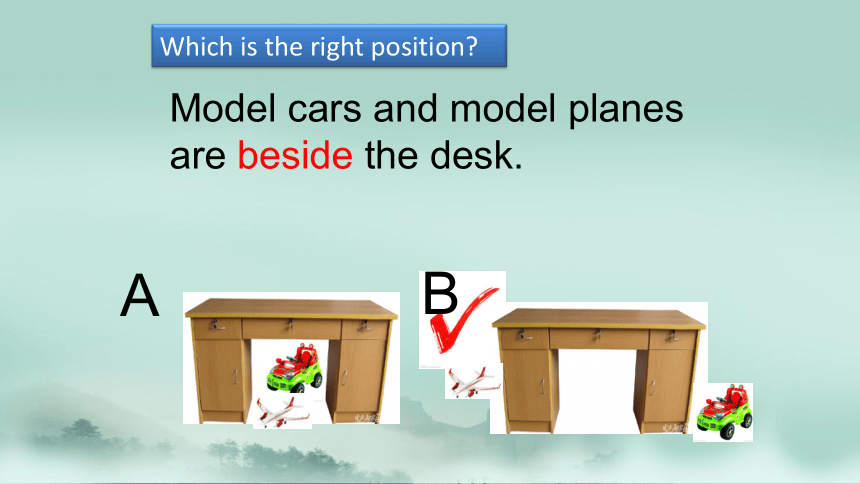 Which is the right position?

Model cars and model planes are beside the desk.

A

B